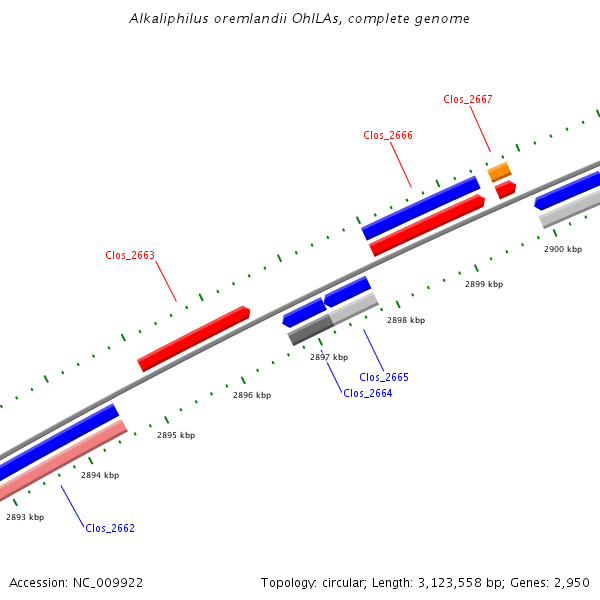 Alkaliphilus oremlandii OhILAs, complete genome

Clos_2667

Clos_2666

Clos_2663

2900 kbp

2899 kbp

2898 kbp

2897 kbp

Clos_2665

Clos_2664

2896 kbp

2895 kbp

2894 kbp

2893 kbp

Clos_2662

Accession: NC_009922

Topology: circular; Length: 3,123,558 bp; Genes: 2,950